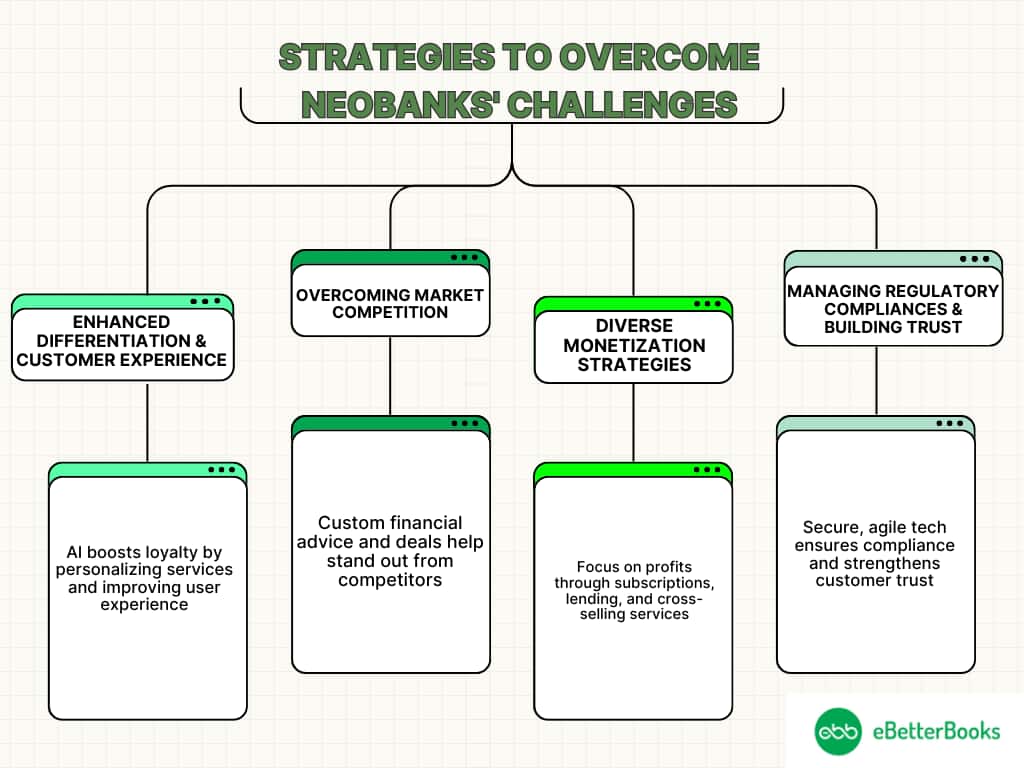 STRATEGIES TO OVERCOME NEOBANKS' CHALLENGES

ENHANCED DIFFERENTIATION & CUSTOMER EXPERIENCE

AI boosts loyalty by personalizing services and improving user experience

OVERCOMING MARKET COMPETITION

Custom financial advice and deals help stand out from competitors

DIVERSE MONETIZATION STRATEGIES

Focus on profits through subscriptions, lending, and cross-selling services

MANAGING REGULATORY COMPLIANCES & BUILDING TRUST

Secure, agile tech ensures compliance and strengthens customer trust

ebb eBetterBooks